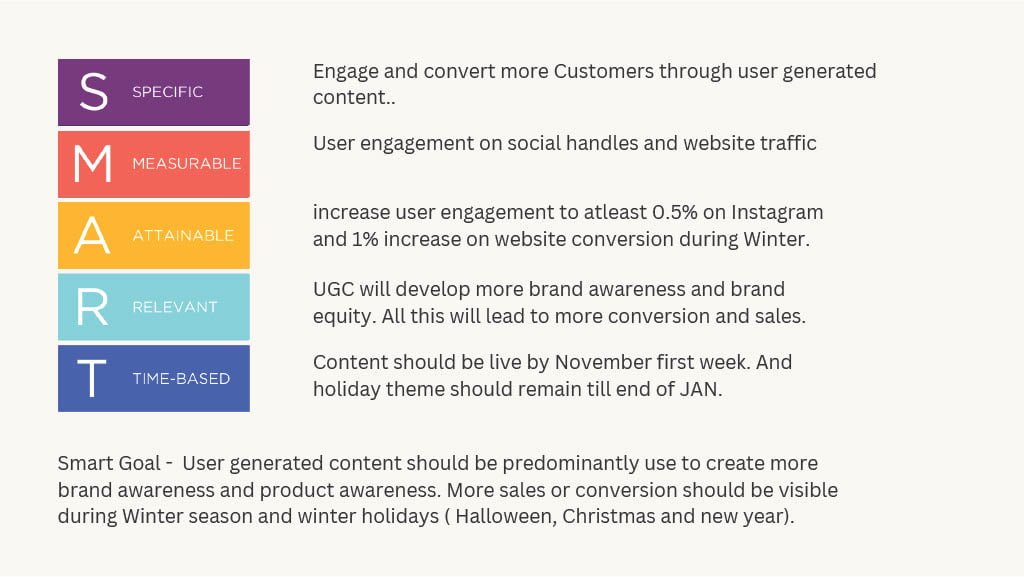 S SPECIFIC
Engage and convert more Customers through user generated content..

M MEASURABLE
User engagement on social handles and website traffic

A ATTAINABLE
increase user engagement to atleast 0.5% on Instagram and 1% increase on website conversion during Winter.

R RELEVANT
UGC will develop more brand awareness and brand equity. All this will lead to more conversion and sales.

T TIME-BASED
Content should be live by November first week. And holiday theme should remain till end of JAN.

Smart Goal - User generated content should be predominantly use to create more brand awareness and product awareness. More sales or conversion should be visible during Winter season and winter holidays ( Halloween, Christmas and new year).